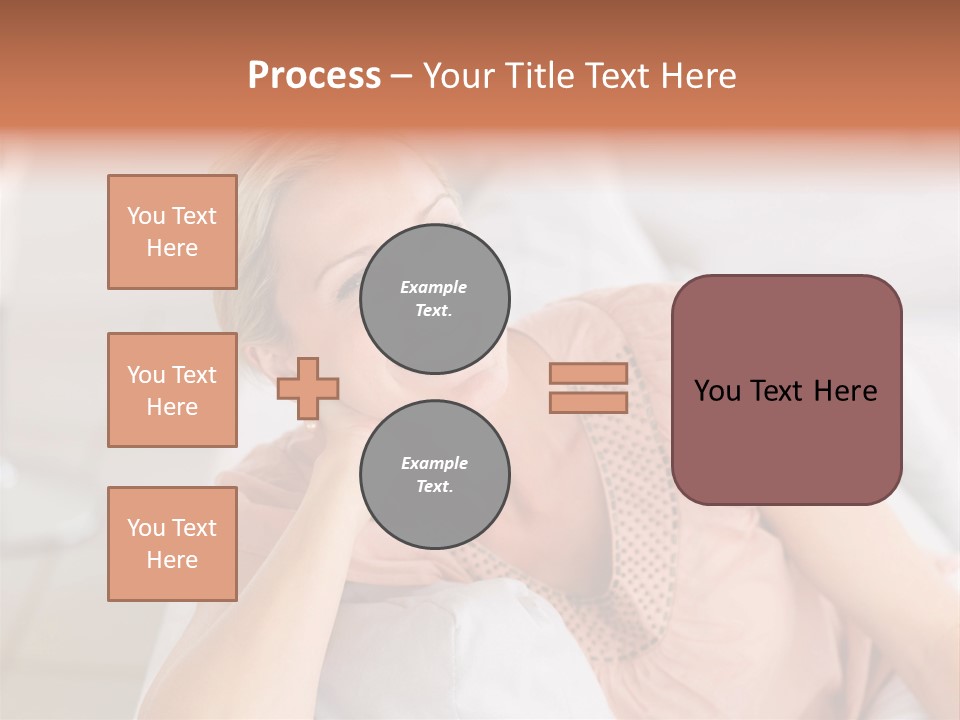 Process – Your Title Text Here

You Text Here

You Text Here

You Text Here

Example Text.

Example Text.

You Text Here